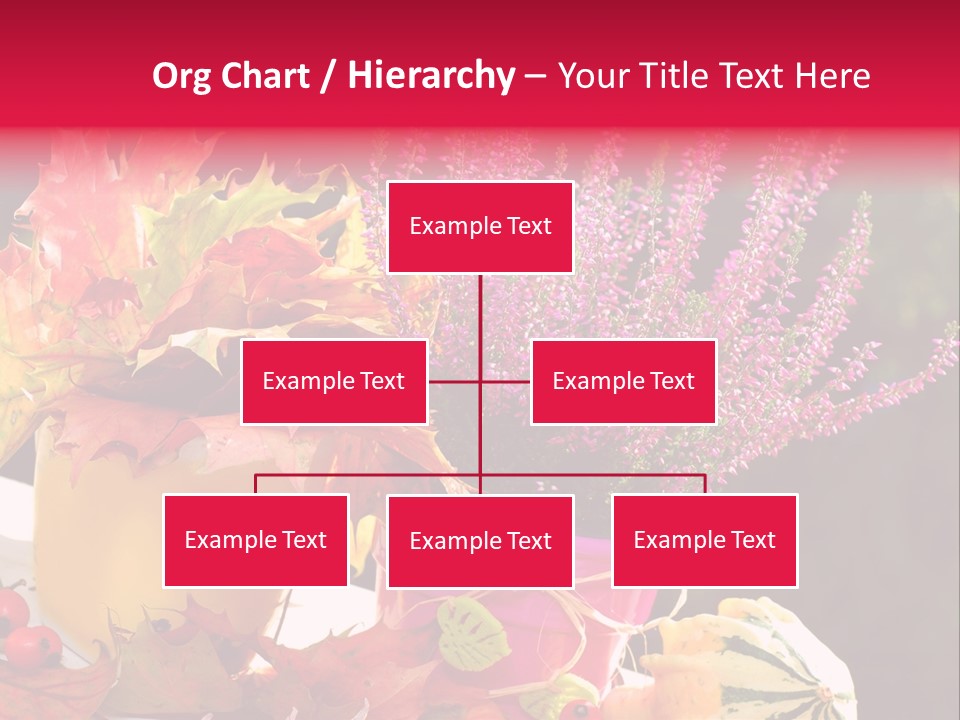 Org Chart / Hierarchy – Your Title Text Here

Example Text

Example Text

Example Text

Example Text

Example Text

Example Text